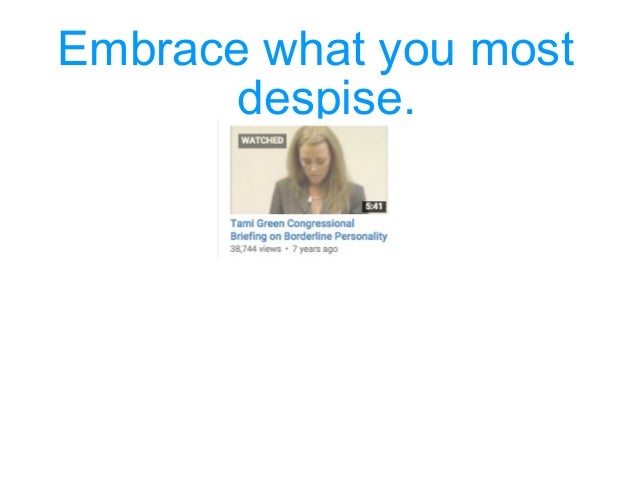 Embrace what you most despise.

WATCHED

5:41

Tami Green Congressional Briefing on Borderline Personality

38,744 views • 7 years ago